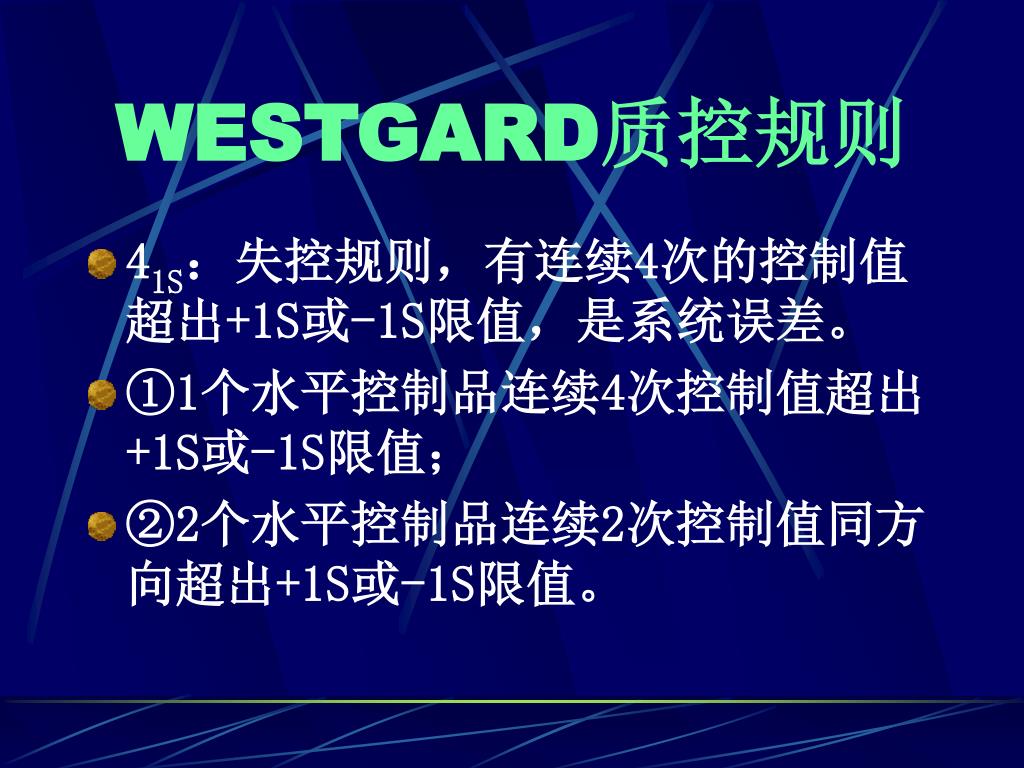 WESTGARD质控规则

$4_{1S}$：失控规则，有连续4次的控制值超出+1S或-1S限值，是系统误差。

①1个水平控制品连续4次控制值超出+1S或-1S限值；

②2个水平控制品连续2次控制值同方向超出+1S或-1S限值。